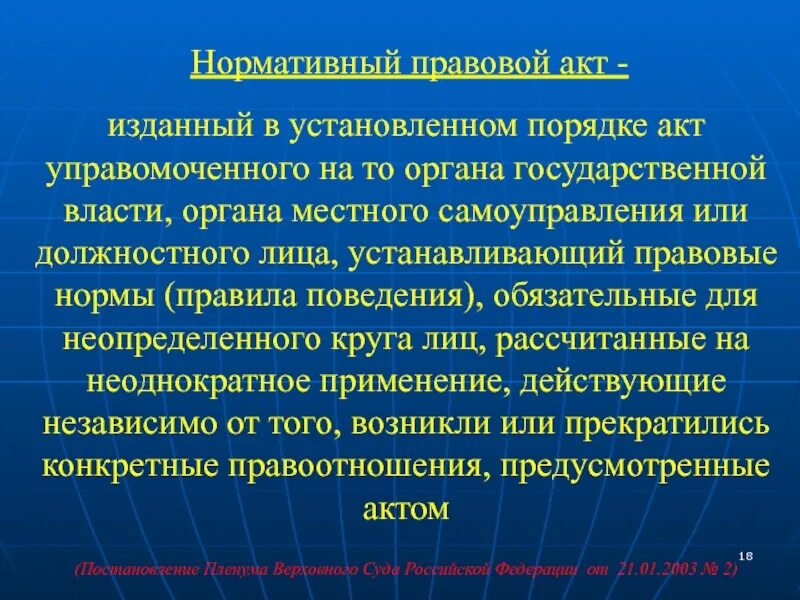 Нормативный правовой акт -

изданный в установленном порядке акт управомоченного на то органа государственной власти, органа местного самоуправления или должностного лица, устанавливающий правовые нормы (правила поведения), обязательные для неопределенного круга лиц, рассчитанные на неоднократное применение, действующие независимо от того, возникли или прекратились конкретные правоотношения, предусмотренные актом

18

(Постановление Пленума Верховного Суда Российской Федерации от 21.01.2003 № 2)